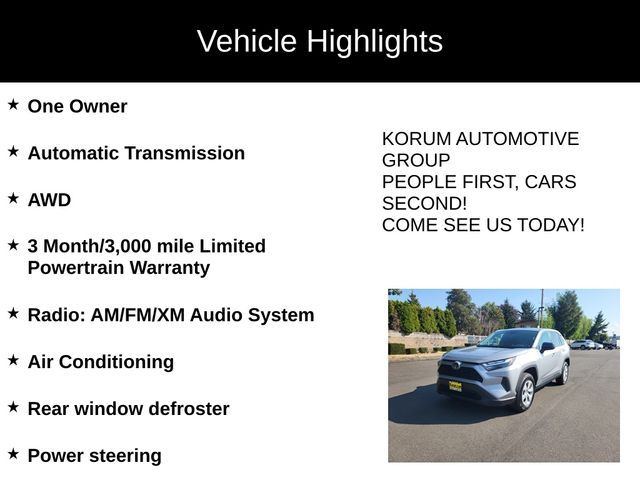 Vehicle Highlights

★ One Owner

★ Automatic Transmission

★ AWD

★ 3 Month/3,000 mile Limited Powertrain Warranty

★ Radio: AM/FM/XM Audio System

★ Air Conditioning

★ Rear window defroster

★ Power steering

KORUM AUTOMOTIVE GROUP
PEOPLE FIRST, CARS SECOND!
COME SEE US TODAY!